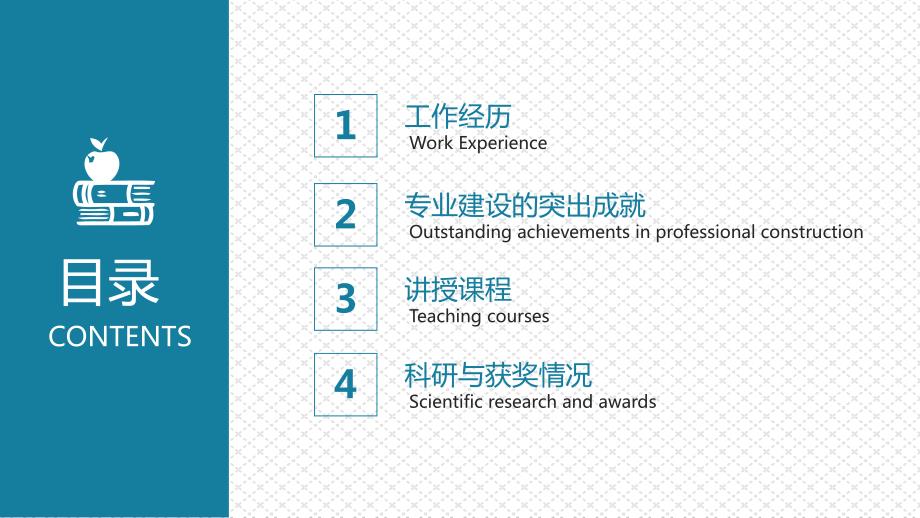 目录
CONTENTS

1
工作经历
Work Experience

2
专业建设的突出成就
Outstanding achievements in professional construction

3
讲授课程
Teaching courses

4
科研与获奖情况
Scientific research and awards